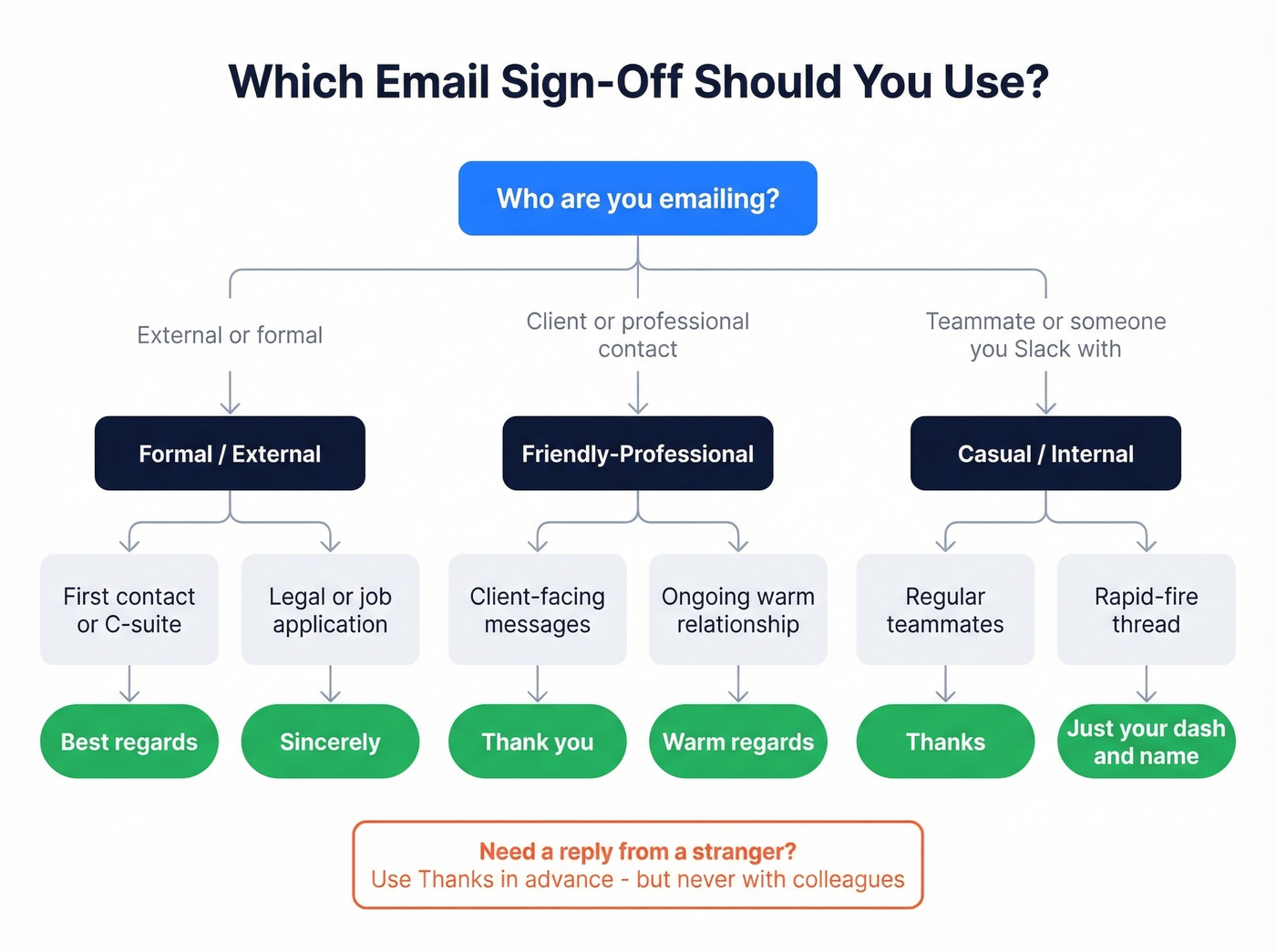 Which Email Sign-Off Should You Use?

Who are you emailing?

External or formal

Client or professional contact

Teammate or someone you Slack with

Formal / External

Friendly-Professional

Casual / Internal

First contact or C-suite

Legal or job application

Client-facing messages

Ongoing warm relationship

Regular teammates

Rapid-fire thread

Best regards

Sincerely

Thank you

Warm regards

Thanks

Just your dash and name

Need a reply from a stranger?
Use Thanks in advance - but never with colleagues